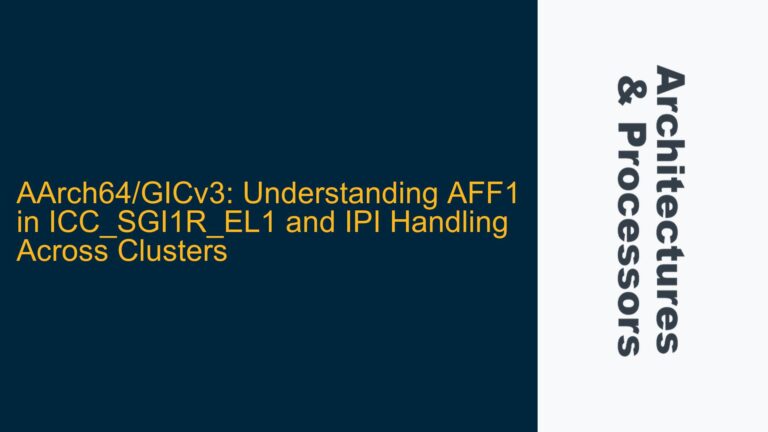 AArch64/GICv3: Understanding AFF1 in ICC_SGI1R_EL1 and IPI Handling Across Clusters

Architectures & Processors